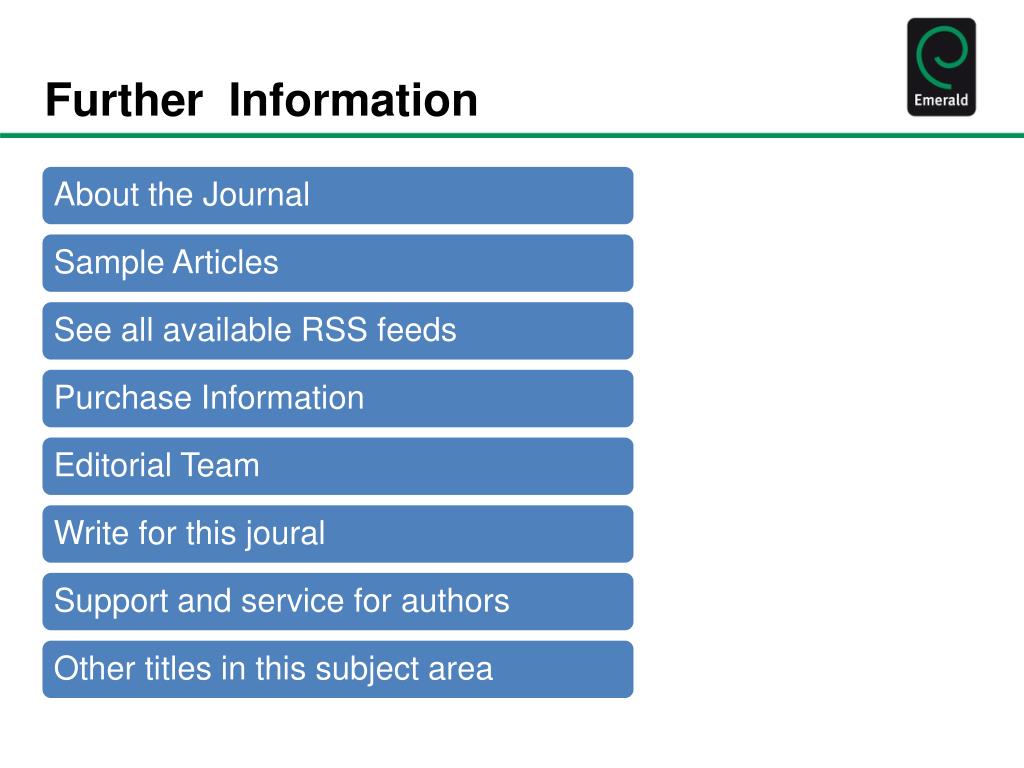 Further Information

Emerald

About the Journal

Sample Articles

See all available RSS feeds

Purchase Information

Editorial Team

Write for this joural

Support and service for authors

Other titles in this subject area